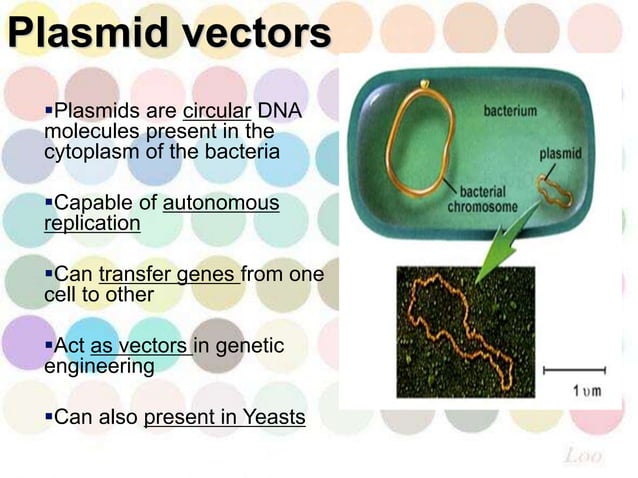 Plasmid vectors

▪Plasmids are circular DNA molecules present in the cytoplasm of the bacteria

▪Capable of autonomous replication

▪Can transfer genes from one cell to other

▪Act as vectors in genetic engineering

▪Can also present in Yeasts

bacterium

plasmid

bacterial chromosome

1 υm

Loo